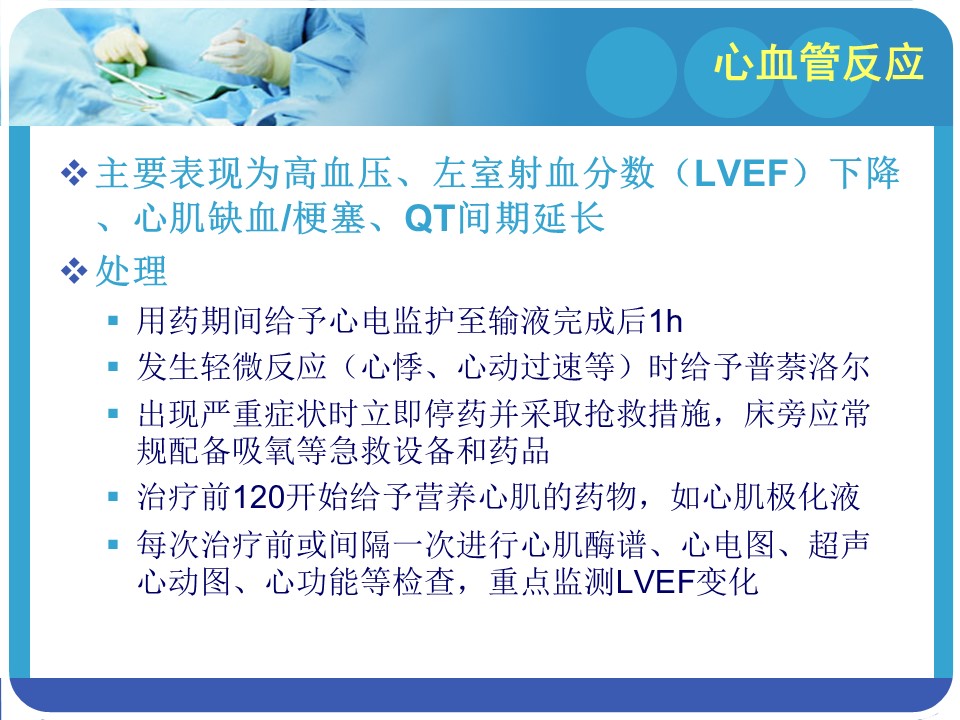 心血管反应

❖ 主要表现为高血压、左室射血分数（LVEF）下降、心肌缺血/梗塞、QT间期延长

❖ 处理

▪ 用药期间给予心电监护至输液完成后1h

▪ 发生轻微反应（心悸、心动过速等）时给予普萘洛尔

▪ 出现严重症状时立即停药并采取抢救措施，床旁应常规配备吸氧等急救设备和药品

▪ 治疗前120开始给予营养心肌的药物，如心肌极化液

▪ 每次治疗前或间隔一次进行心肌酶谱、心电图、超声心动图、心功能等检查，重点监测LVEF变化